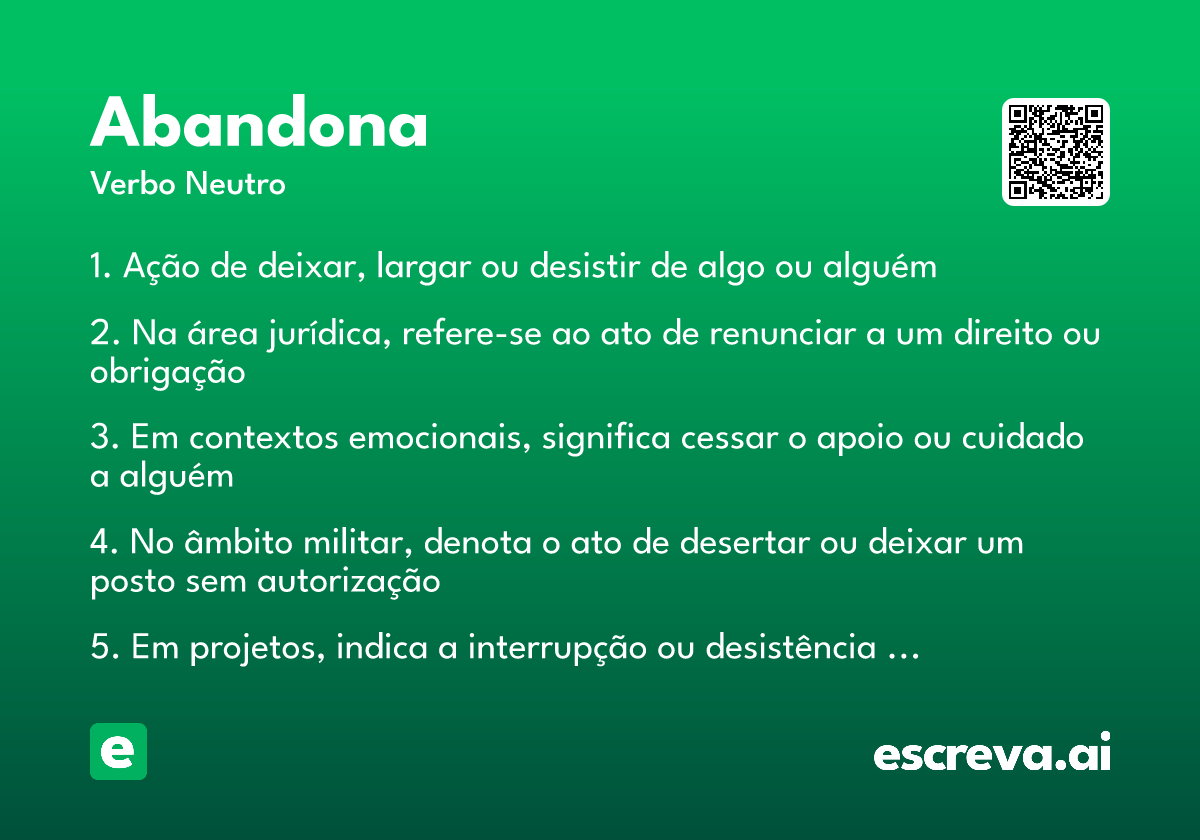 Abandona

Verbo Neutro

1. Ação de deixar, largar ou desistir de algo ou alguém

2. Na área jurídica, refere-se ao ato de renunciar a um direito ou obrigação

3. Em contextos emocionais, significa cessar o apoio ou cuidado a alguém

4. No âmbito militar, denota o ato de desertar ou deixar um posto sem autorização

5. Em projetos, indica a interrupção ou desistência …

e

escreva.ai